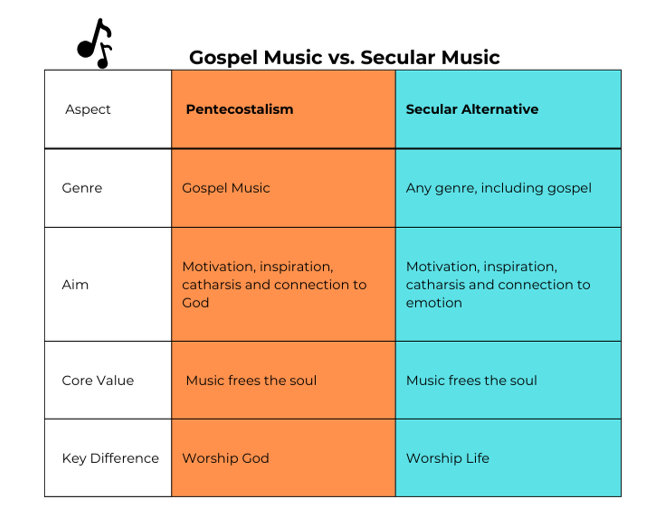 Gospel Music vs. Secular Music

| Aspect | **Pentecostalism** | **Secular Alternative** |
|---|---|---|
| Genre | Gospel Music | Any genre, including gospel |
| Aim | Motivation, inspiration, catharsis and connection to God | Motivation, inspiration, catharsis and connection to emotion |
| Core Value | Music frees the soul | Music frees the soul |
| Key Difference | Worship God | Worship Life |